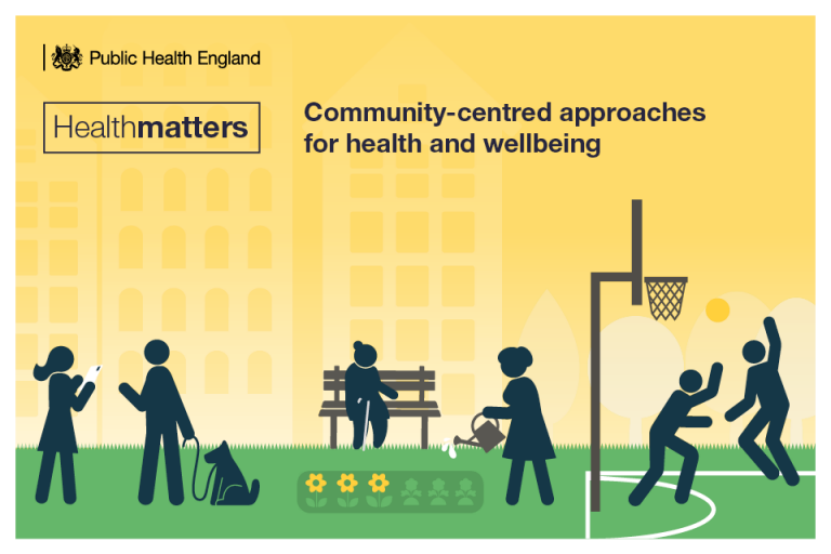 Public Health England

Healthmatters

Community-centred approaches for health and wellbeing